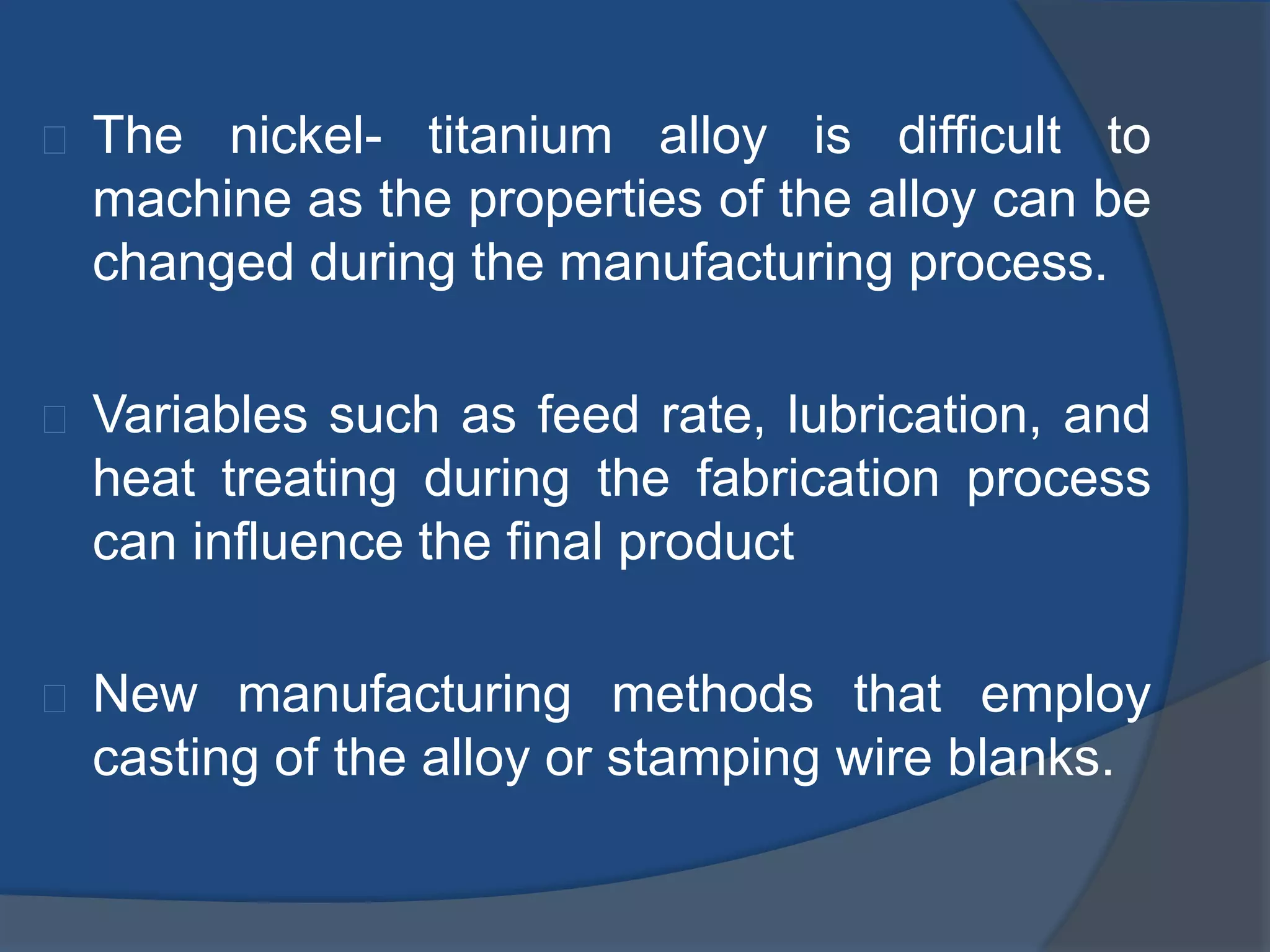 The nickel- titanium alloy is difficult to machine as the properties of the alloy can be changed during the manufacturing process.

Variables such as feed rate, lubrication, and heat treating during the fabrication process can influence the final product

New manufacturing methods that employ casting of the alloy or stamping wire blanks.